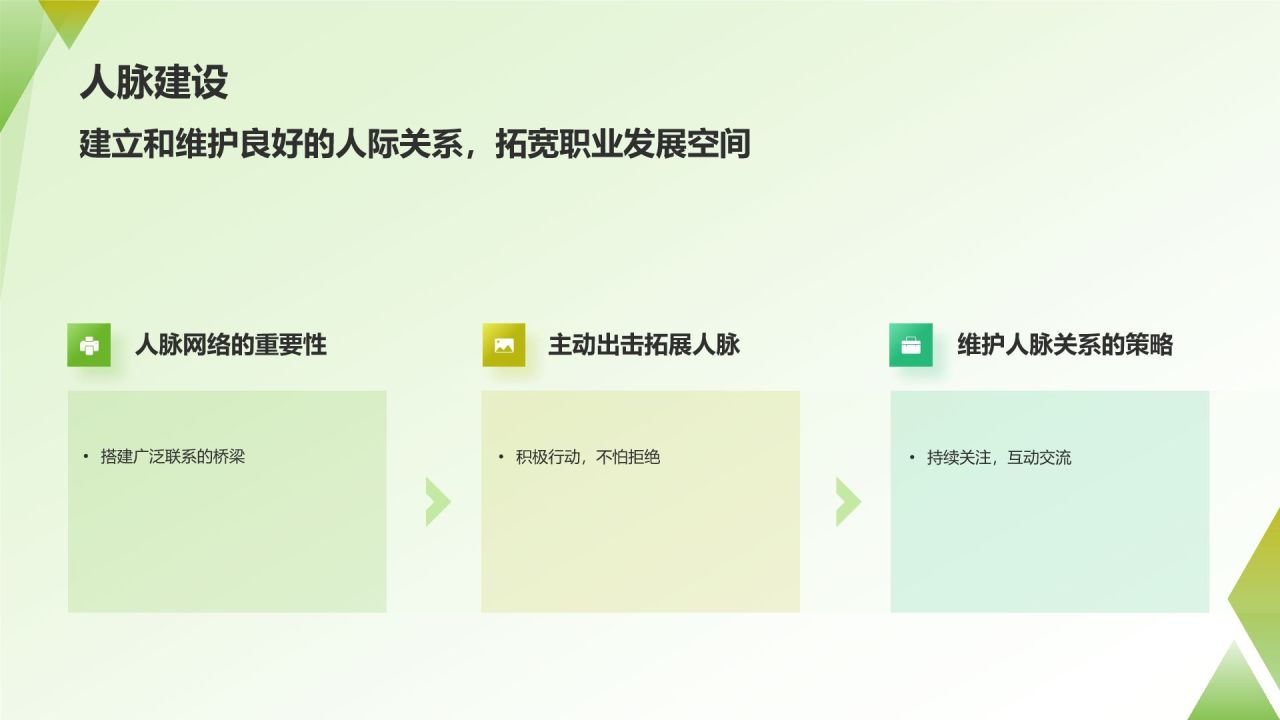 人脉建设

建立和维护良好的人际关系，拓宽职业发展空间

人脉网络的重要性

• 搭建广泛联系的桥梁

主动出击拓展人脉

• 积极行动，不怕拒绝

维护人脉关系的策略

• 持续关注，互动交流